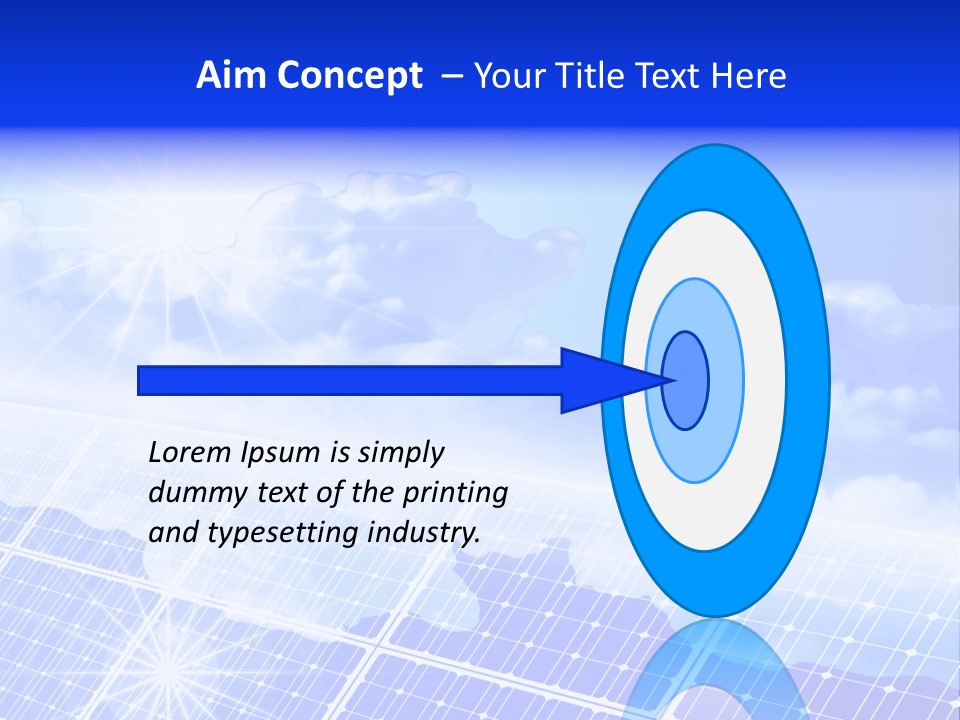 Aim Concept – Your Title Text Here

Lorem Ipsum is simply dummy text of the printing and typesetting industry.